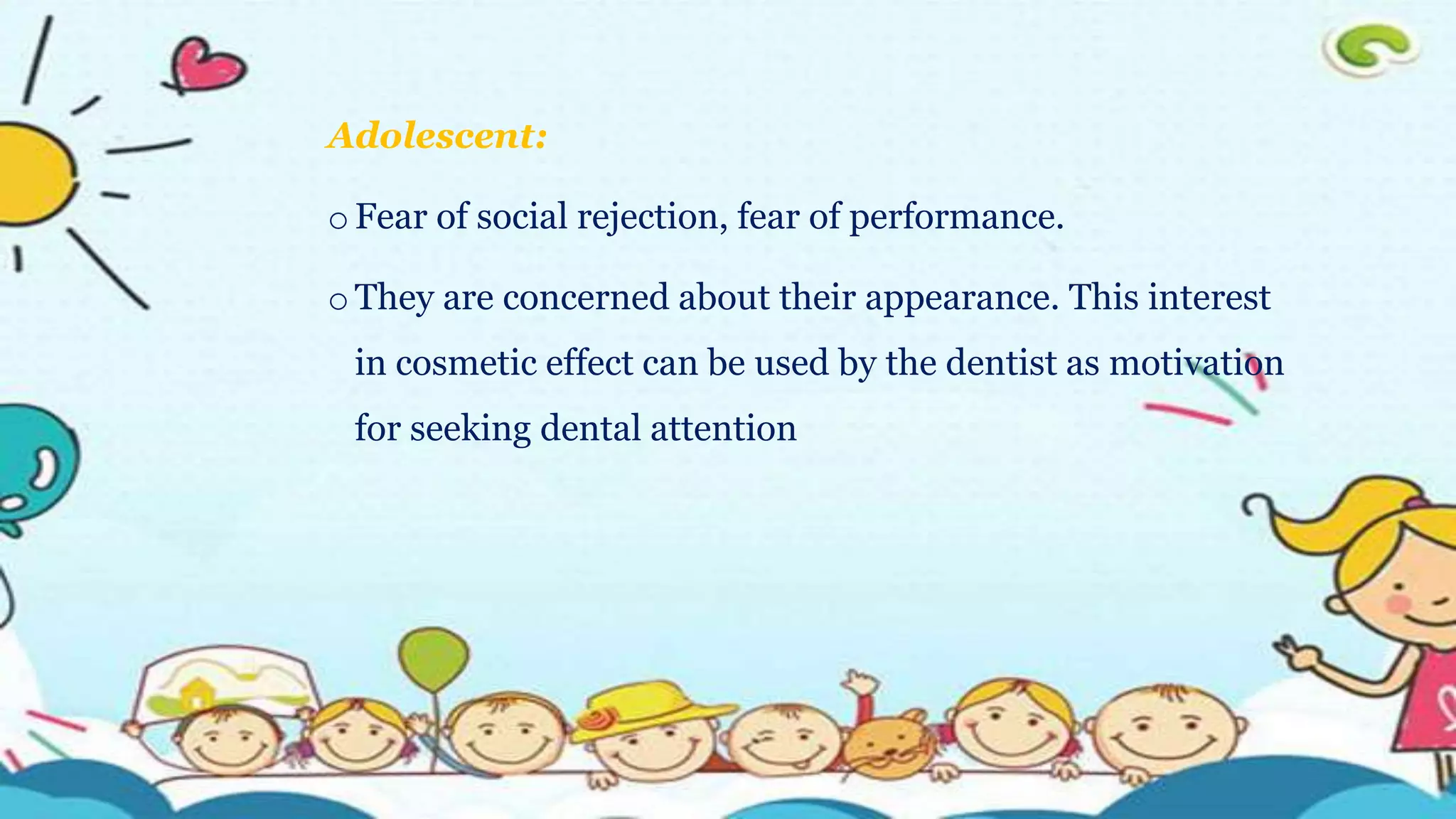 Adolescent:

o Fear of social rejection, fear of performance.

o They are concerned about their appearance. This interest in cosmetic effect can be used by the dentist as motivation for seeking dental attention